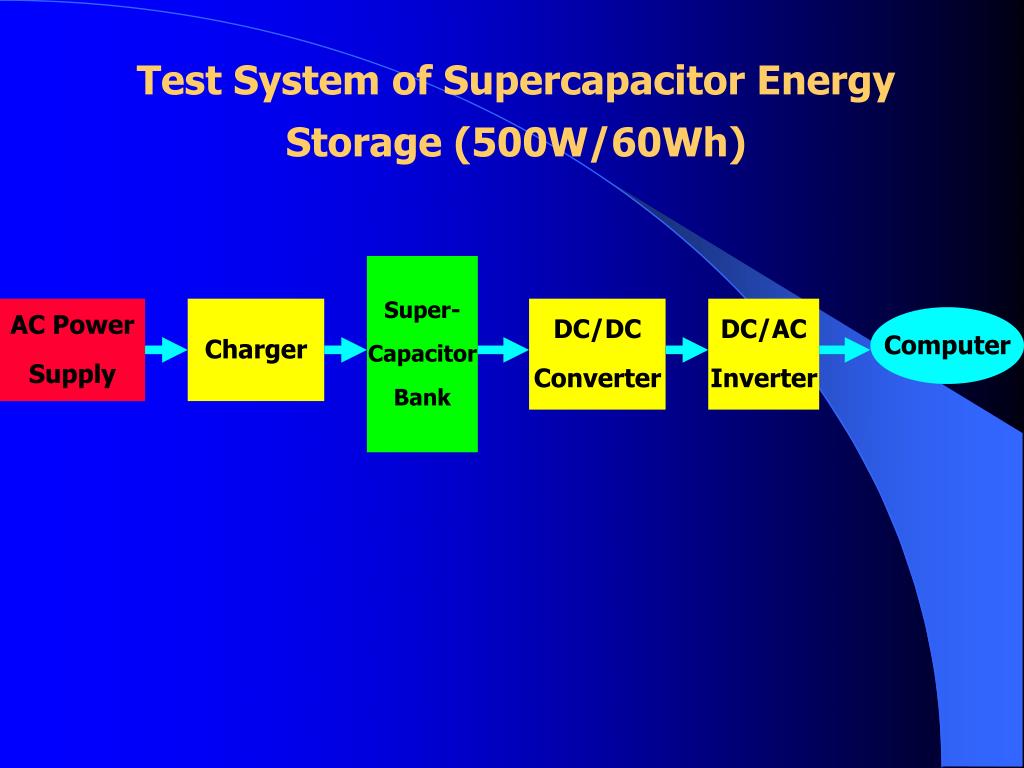 Test System of Supercapacitor Energy Storage (500W/60Wh)

AC Power Supply

Charger

Super-Capacitor Bank

DC/DC Converter

DC/AC Inverter

Computer